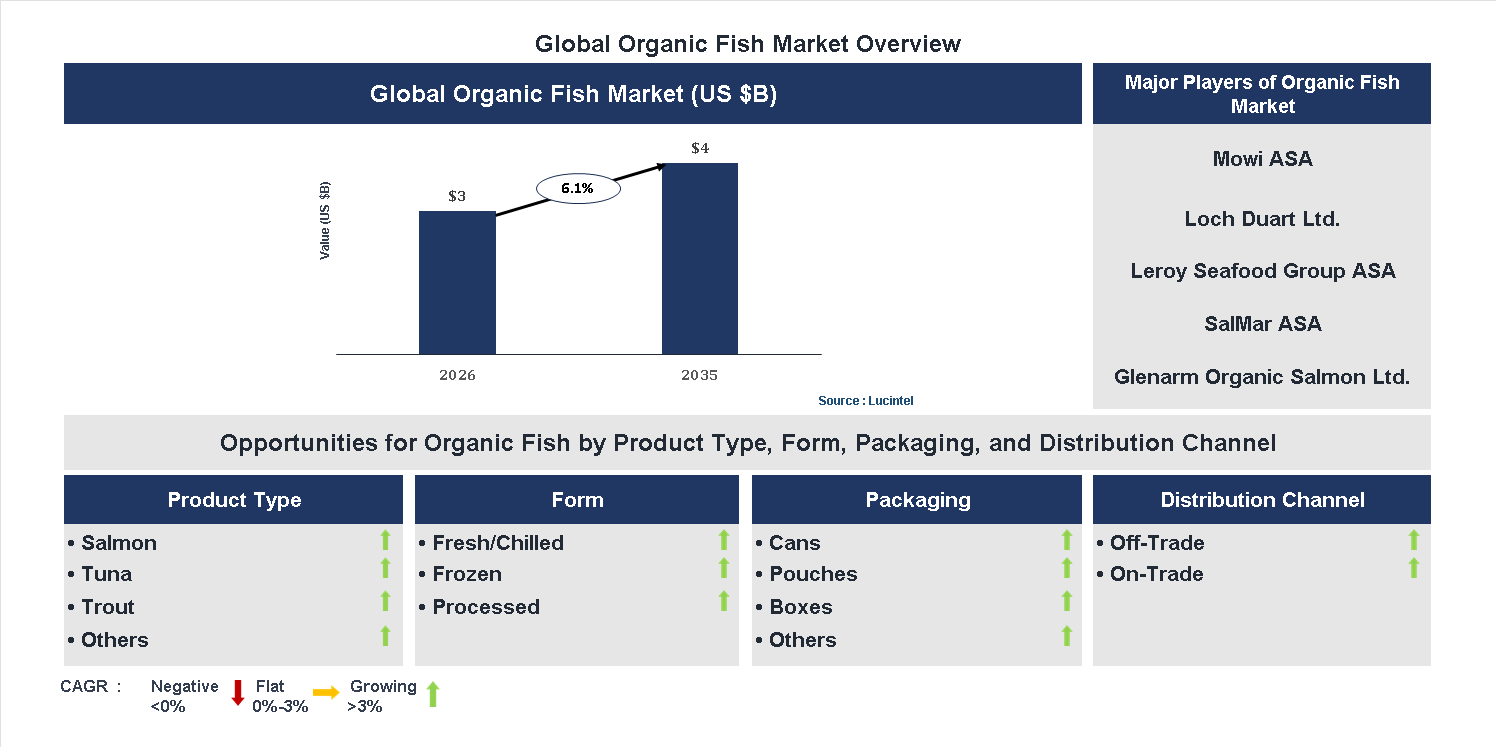 Global Organic Fish Market Overview

Global Organic Fish Market (US $B)

Value (US $B)

$3

6.1%

$4

2026

2035

Source : Lucintel

Major Players of Organic Fish Market

Mowi ASA

Loch Duart Ltd.

Leroy Seafood Group ASA

SalMar ASA

Glenarm Organic Salmon Ltd.

Opportunities for Organic Fish by Product Type, Form, Packaging, and Distribution Channel

Product Type
• Salmon
• Tuna
• Trout
• Others

Form
• Fresh/Chilled
• Frozen
• Processed

Packaging
• Cans
• Pouches
• Boxes
• Others

Distribution Channel
• Off-Trade
• On-Trade

CAGR : Negative <0% Flat 0%-3% Growing >3%